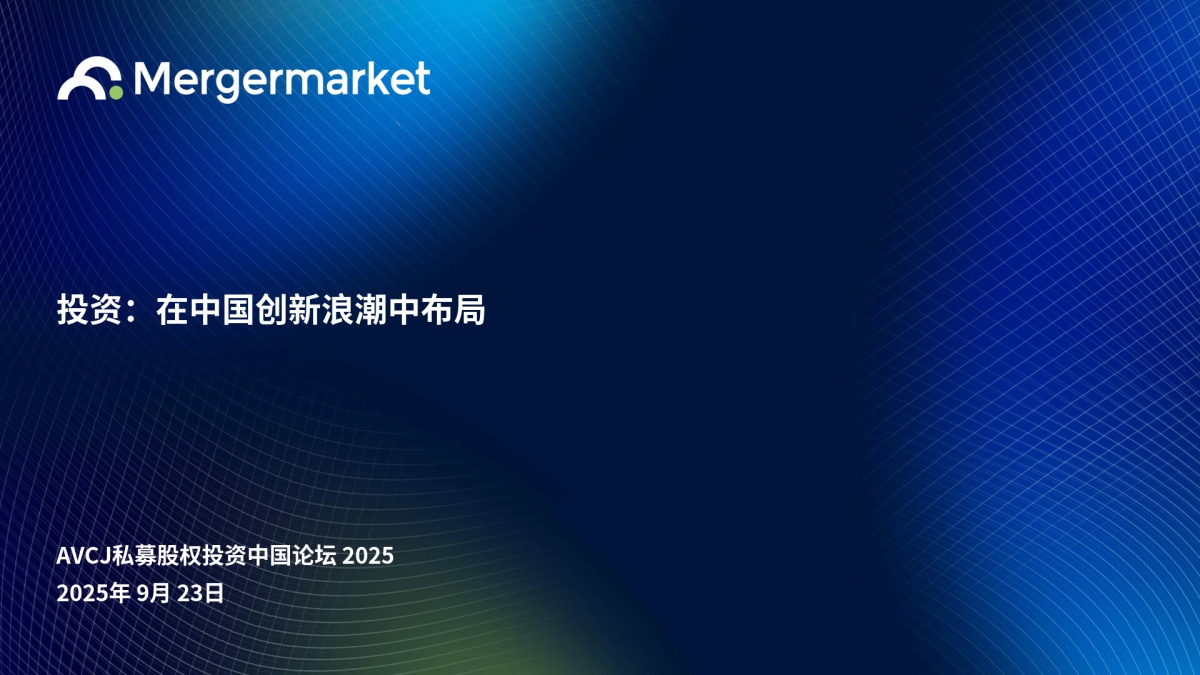 Mergermarket

投资：在中国创新浪潮中布局

AVCJ私募股权投资中国论坛 2025
2025年 9月 23日